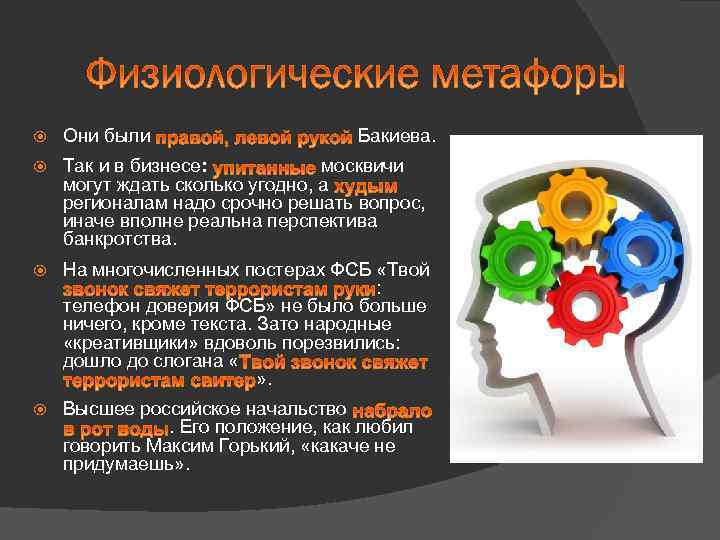 Физиологические метафоры

Они были правой, левой рукой Бакиева.

Так и в бизнесе: упитанные москвичи могут ждать сколько угодно, а худым регионалам надо срочно решать вопрос, иначе вполне реальна перспектива банкротства.

На многочисленных постерах ФСБ «Твой звонок свяжет террористам руки: телефон доверия ФСБ» не было больше ничего, кроме текста. Зато народные «креативщики» вдоволь порезвились: дошло до слогана «Твой звонок свяжет террористам свитер».

Высшее российское начальство набрало в рот воды. Его положение, как любил говорить Максим Горький, «какаче не придумаешь».